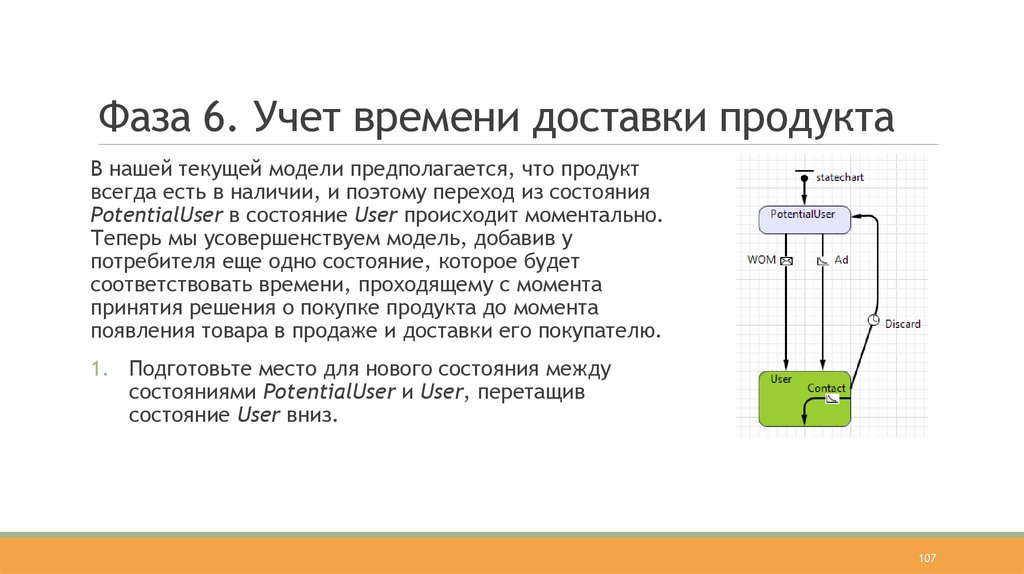 Фаза 6. Учет времени доставки продукта

В нашей текущей модели предполагается, что продукт всегда есть в наличии, и поэтому переход из состояния PotentialUser в состояние User происходит моментально. Теперь мы усовершенствуем модель, добавив у потребителя еще одно состояние, которое будет соответствовать времени, проходящему с момента принятия решения о покупке продукта до момента появления товара в продаже и доставки его покупателю.

1. Подготовьте место для нового состояния между состояниями PotentialUser и User, перетащив состояние User вниз.

statechart
PotentialUser
WOM
Ad
Discard
User
Contact

107